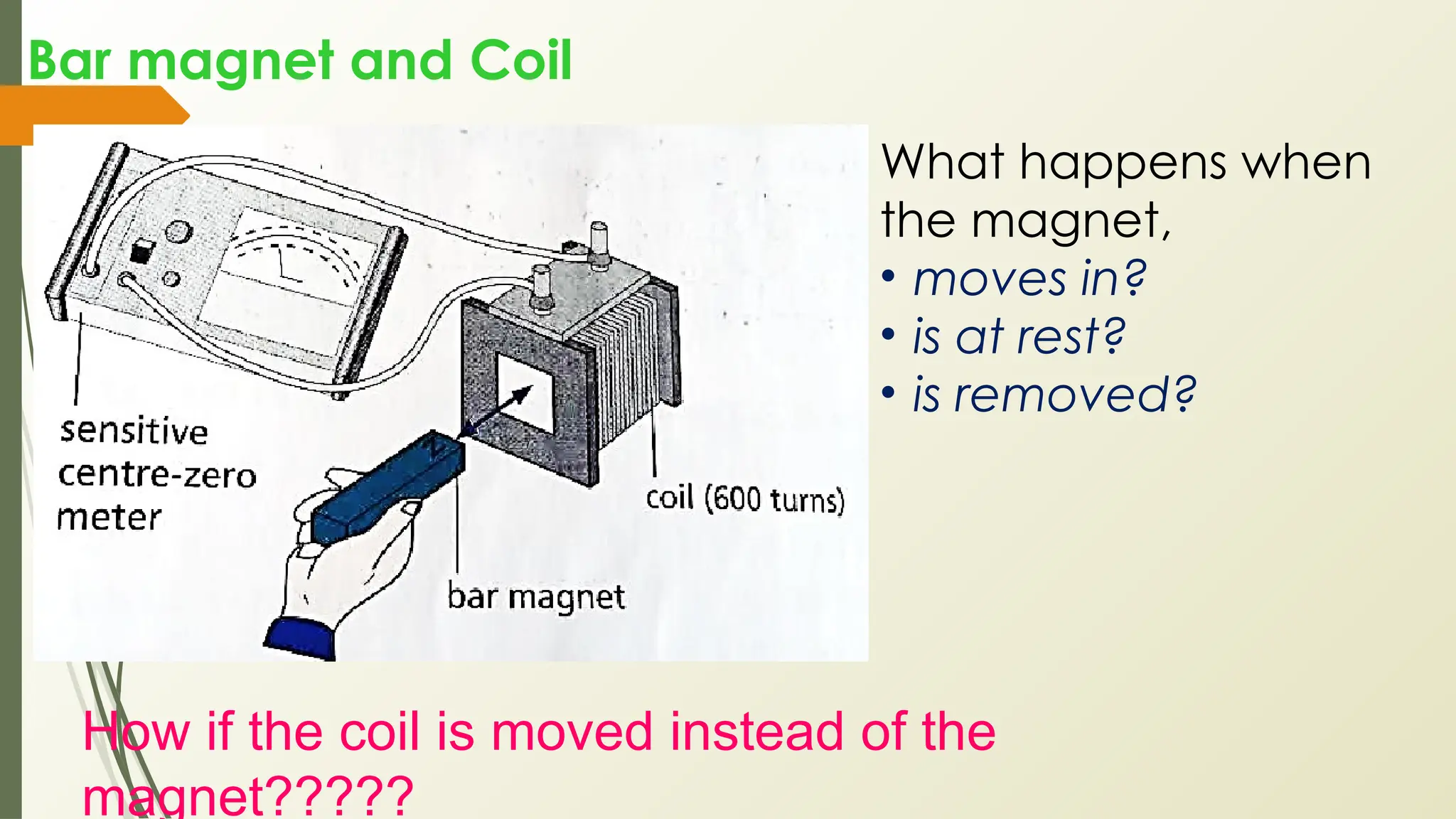 Bar magnet and Coil

sensitive centre-zero meter

coil (600 turns)

bar magnet

What happens when the magnet,
• moves in?
• is at rest?
• is removed?

How if the coil is moved instead of the magnet?????